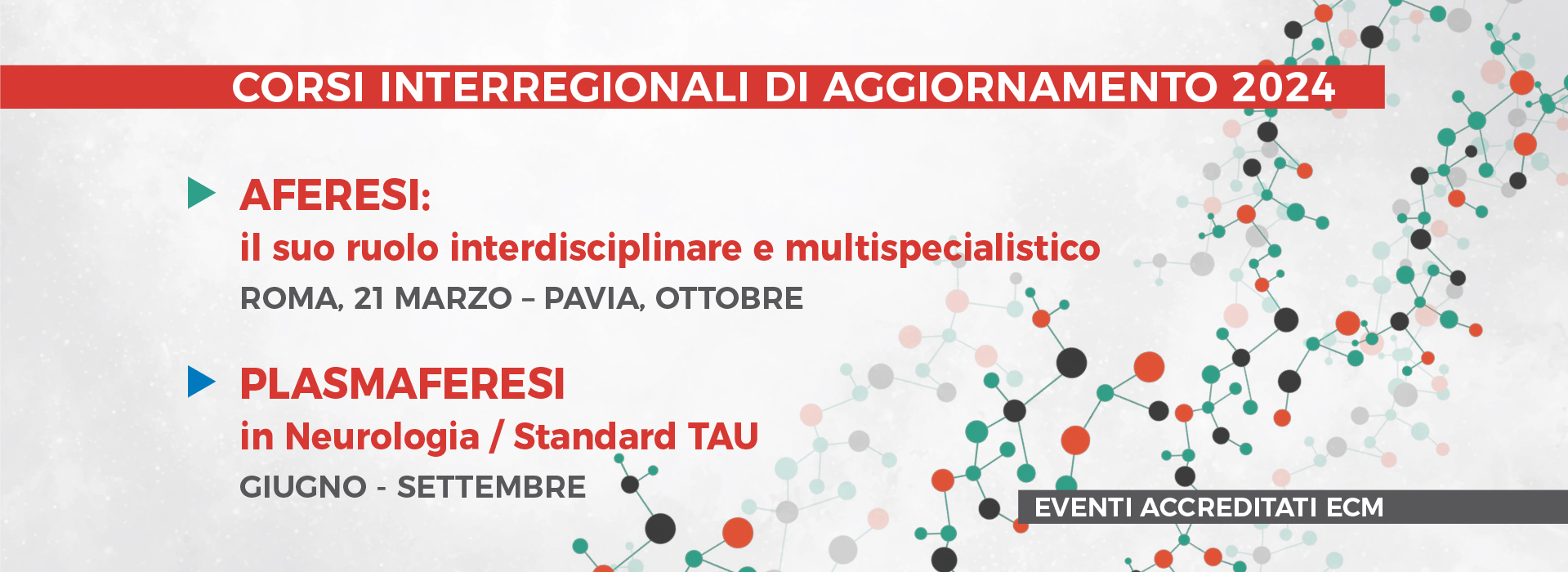 CORSI INTERREGIONALI DI AGGIORNAMENTO 2024

AFERESI:
il suo ruolo interdisciplinare e multispecialistico
ROMA, 21 MARZO – PAVIA, OTTOBRE

PLASMAFERESI
in Neurologia / Standard TAU
GIUGNO - SETTEMBRE

EVENTI ACCREDITATI ECM